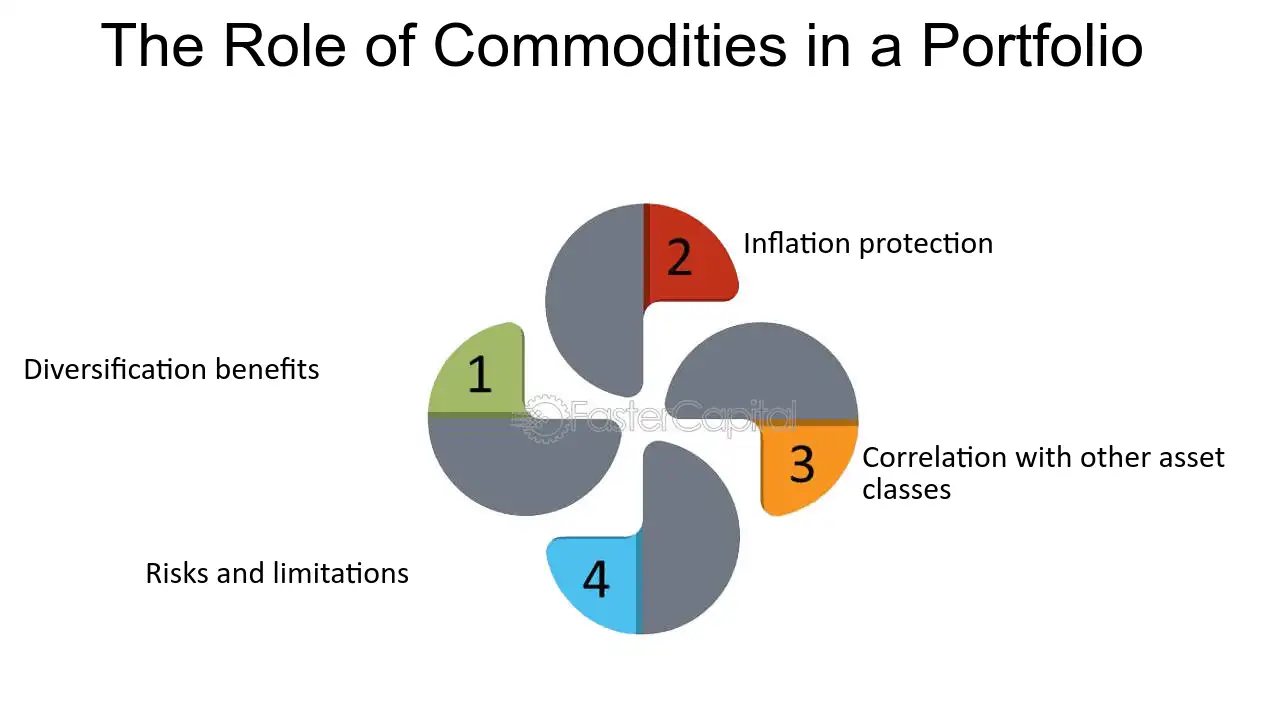 The Role of Commodities in a Portfolio

2

Inflation protection

1

Diversification benefits

3

Correlation with other asset classes

4

Risks and limitations

FasterCapital